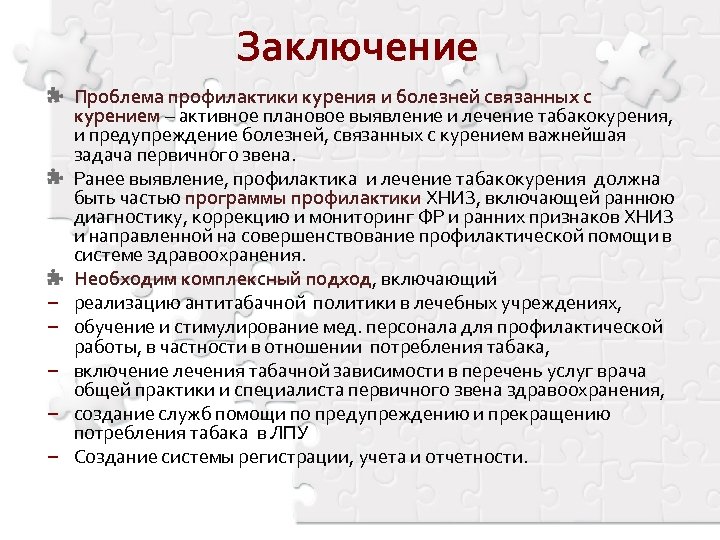 Заключение

Проблема профилактики курения и болезней связанных с курением – активное плановое выявление и лечение табакокурения, и предупреждение болезней, связанных с курением важнейшая задача первичного звена.

Ранее выявление, профилактика и лечение табакокурения должна быть частью программы профилактики ХНИЗ, включающей раннюю диагностику, коррекцию и мониторинг ФР и ранних признаков ХНИЗ и направленной на совершенствование профилактической помощи в системе здравоохранения.

Необходим комплексный подход, включающий
– реализацию антитабачной политики в лечебных учреждениях,
– обучение и стимулирование мед. персонала для профилактической работы, в частности в отношении потребления табака,
– включение лечения табачной зависимости в перечень услуг врача общей практики и специалиста первичного звена здравоохранения,
– создание служб помощи по предупреждению и прекращению потребления табака в ЛПУ
– Создание системы регистрации, учета и отчетности.